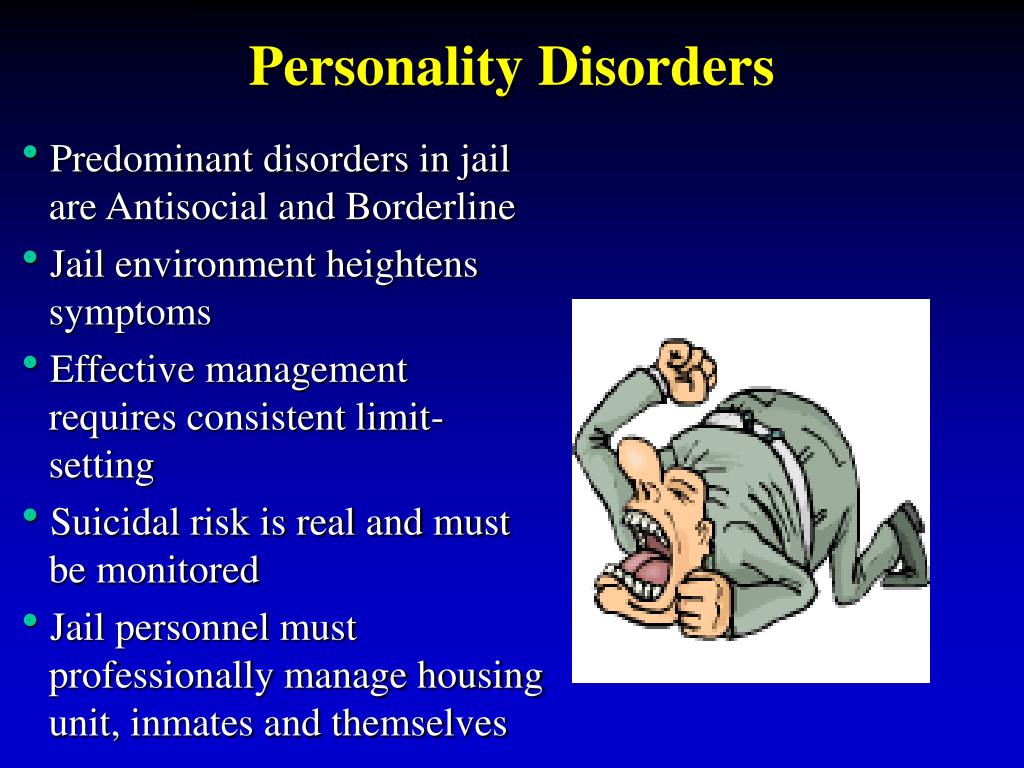 Personality Disorders

• Predominant disorders in jail are Antisocial and Borderline
• Jail environment heightens symptoms
• Effective management requires consistent limit-setting
• Suicidal risk is real and must be monitored
• Jail personnel must professionally manage housing unit, inmates and themselves